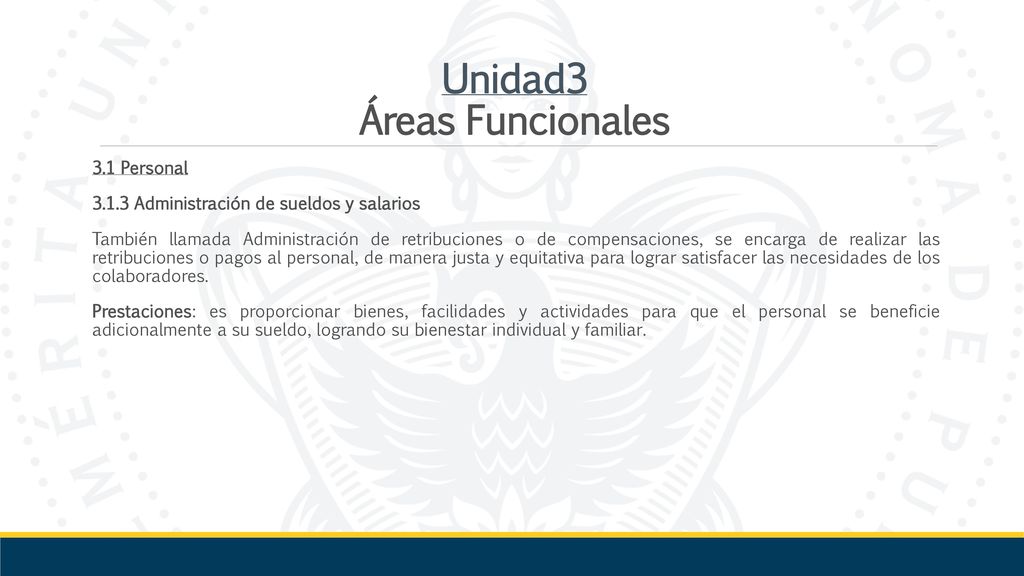 Unidad3
Áreas Funcionales

3.1 Personal

3.1.3 Administración de sueldos y salarios

También llamada Administración de retribuciones o de compensaciones, se encarga de realizar las retribuciones o pagos al personal, de manera justa y equitativa para lograr satisfacer las necesidades de los colaboradores.

Prestaciones: es proporcionar bienes, facilidades y actividades para que el personal se beneficie adicionalmente a su sueldo, logrando su bienestar individual y familiar.